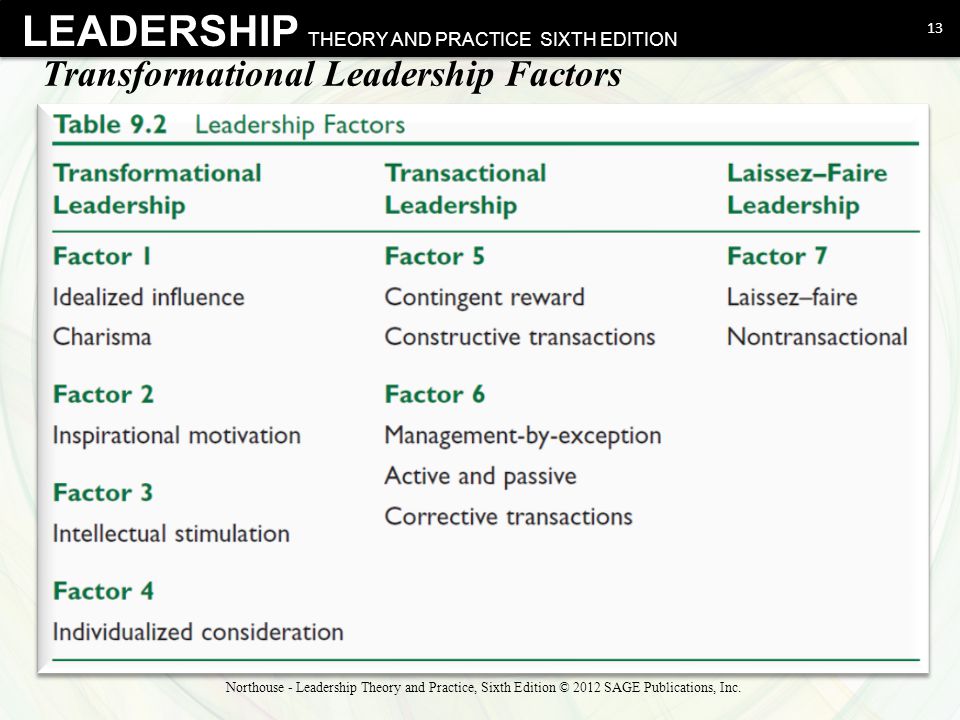 LEADERSHIP THEORY AND PRACTICE SIXTH EDITION

13

Transformational Leadership Factors

Table 9.2 Leadership Factors

| Transformational Leadership | Transactional Leadership | Laissez–Faire Leadership |
|---|---|---|
| Factor 1 | Factor 5 | Factor 7 |
| Idealized influence | Contingent reward | Laissez–faire |
| Charisma | Constructive transactions | Nontransactional |
| Factor 2 | Factor 6 | |
| Inspirational motivation | Management-by-exception | |
| | Active and passive | |
| Factor 3 | Corrective transactions | |
| Intellectual stimulation | | |
| Factor 4 | | |
| Individualized consideration | | |

Northouse - Leadership Theory and Practice, Sixth Edition © 2012 SAGE Publications, Inc.